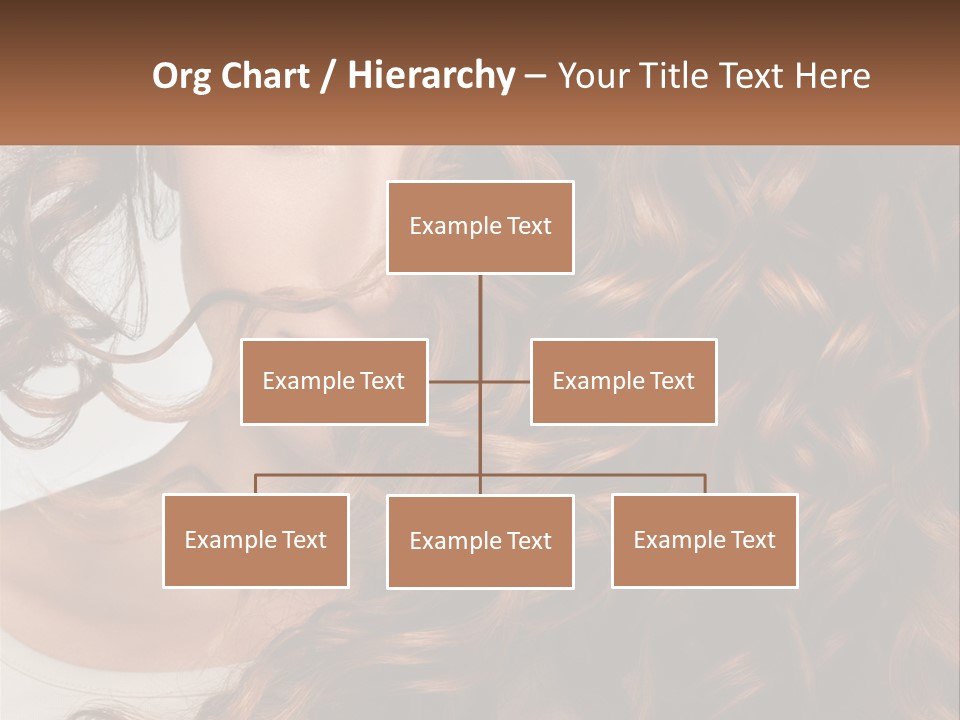 Org Chart / Hierarchy – Your Title Text Here

Example Text

Example Text

Example Text

Example Text

Example Text

Example Text